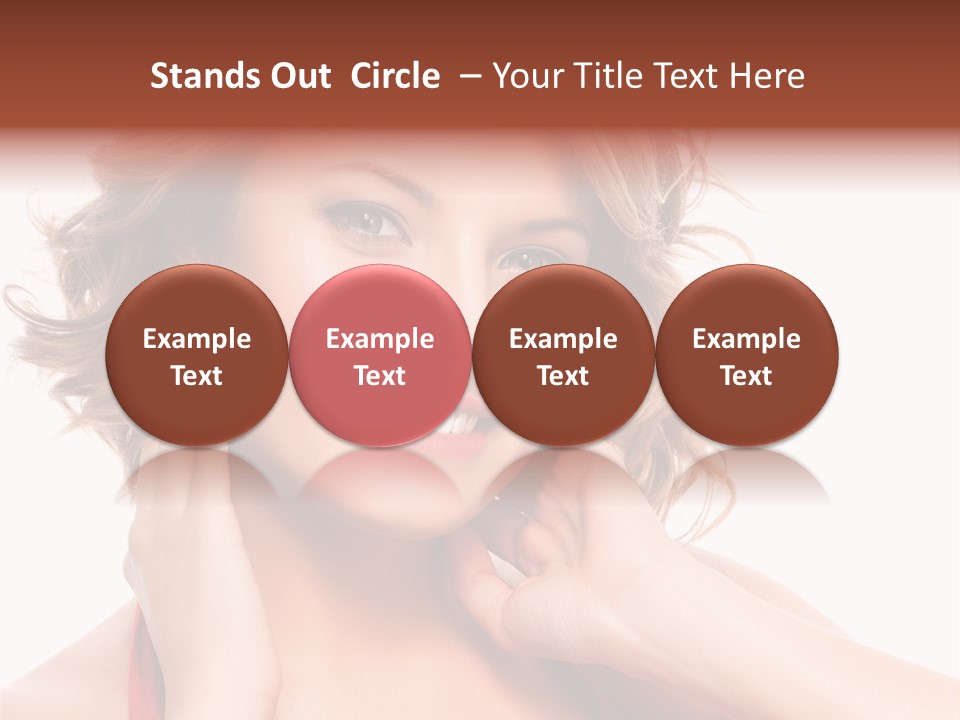 Stands Out Circle – Your Title Text Here

Example Text

Example Text

Example Text

Example Text